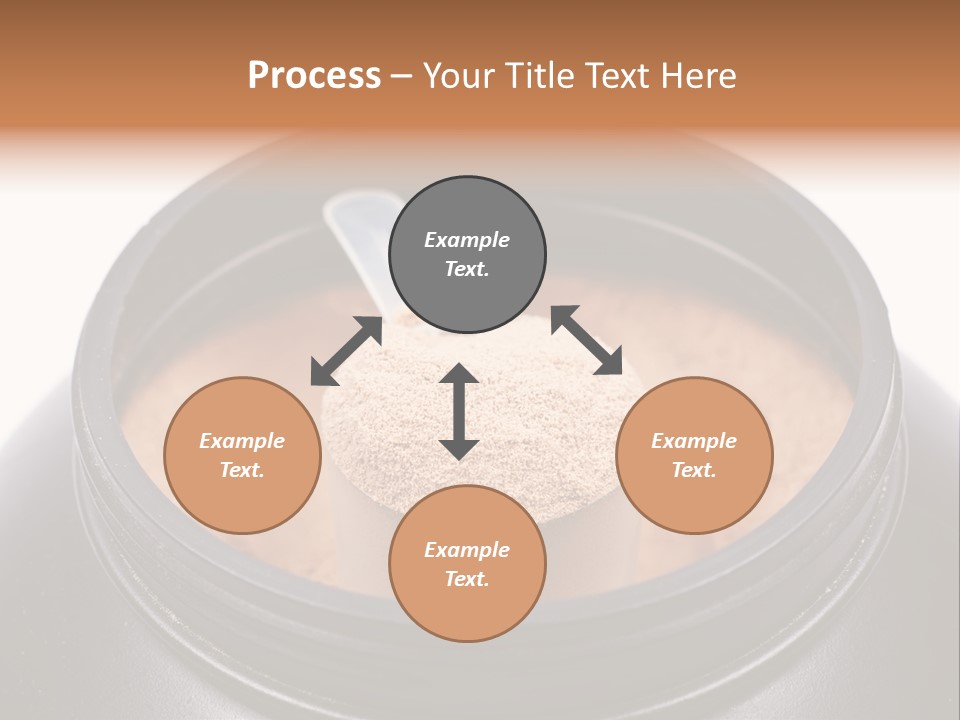 Process – Your Title Text Here

Example Text.

Example Text.

Example Text.

Example Text.